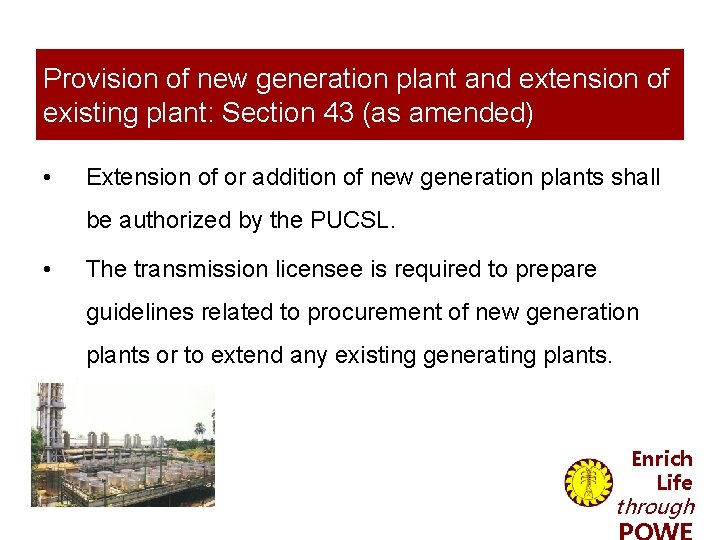 Provision of new generation plant and extension of existing plant: Section 43 (as amended)

• Extension of or addition of new generation plants shall be authorized by the PUCSL.

• The transmission licensee is required to prepare guidelines related to procurement of new generation plants or to extend any existing generating plants.

Enrich Life through POWE